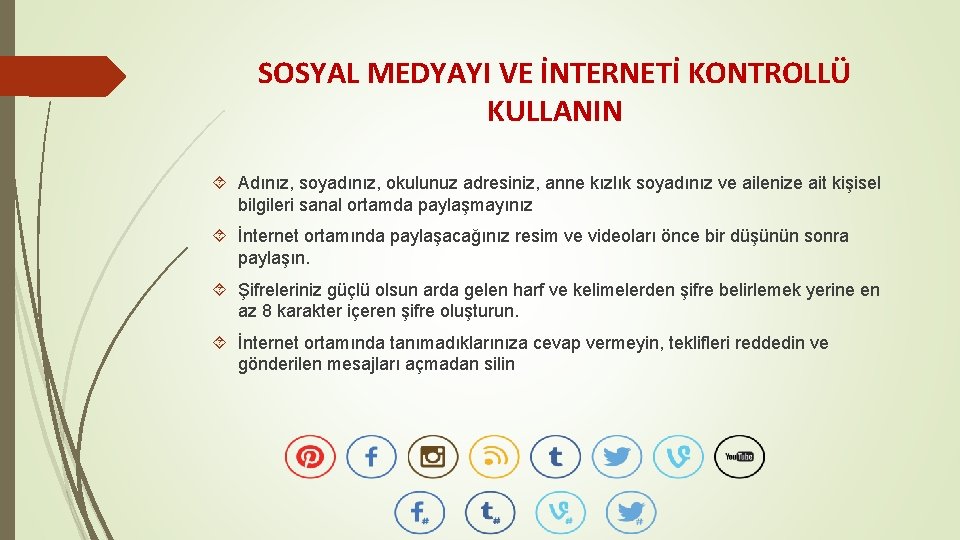 SOSYAL MEDYAYI VE İNTERNETİ KONTROLLÜ KULLANIN

Adınız, soyadınız, okulunuz adresiniz, anne kızlık soyadınız ve ailenize ait kişisel bilgileri sanal ortamda paylaşmayınız

İnternet ortamında paylaşacağınız resim ve videoları önce bir düşünün sonra paylaşın.

Şifreleriniz güçlü olsun arda gelen harf ve kelimelerden şifre belirlemek yerine en az 8 karakter içeren şifre oluşturun.

İnternet ortamında tanımadıklarınıza cevap vermeyin, teklifleri reddedin ve gönderilen mesajları açmadan silin

YouTube